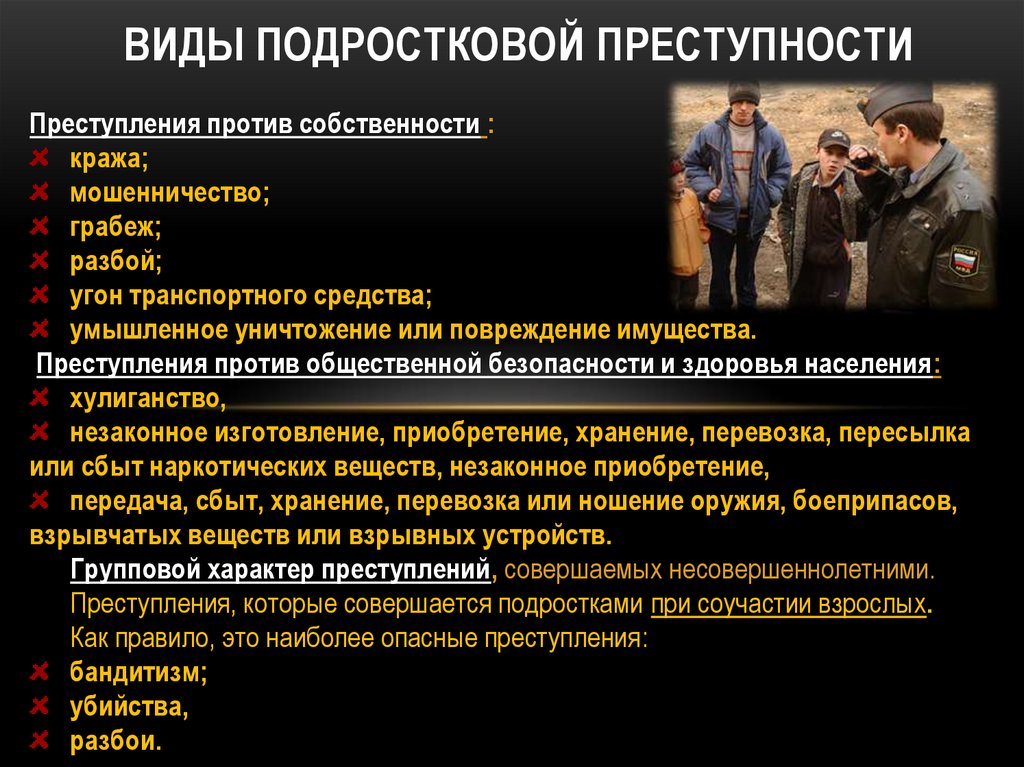 ВИДЫ ПОДРОСТКОВОЙ ПРЕСТУПНОСТИ

Преступления против собственности :
кража;
мошенничество;
грабеж;
разбой;
угон транспортного средства;
умышленное уничтожение или повреждение имущества.

Преступления против общественной безопасности и здоровья населения:
хулиганство,
незаконное изготовление, приобретение, хранение, перевозка, пересылка или сбыт наркотических веществ, незаконное приобретение,
передача, сбыт, хранение, перевозка или ношение оружия, боеприпасов, взрывчатых веществ или взрывных устройств.

Групповой характер преступлений, совершаемых несовершеннолетними. Преступления, которые совершается подростками при соучастии взрослых. Как правило, это наиболее опасные преступления:
бандитизм;
убийства,
разбои.

РОССИЯ МВД